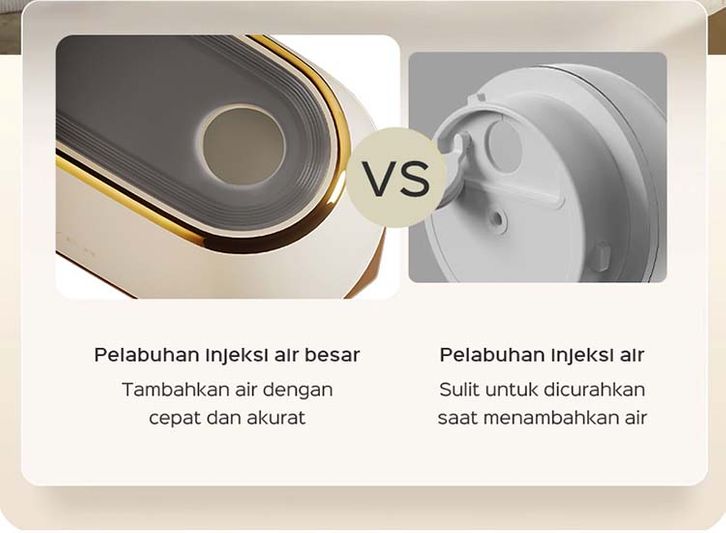 VS

Pelabuhan injeksi air besar
Tambahkan air dengan cepat dan akurat

Pelabuhan injeksi air
Sulit untuk dicurahkan saat menambahkan air